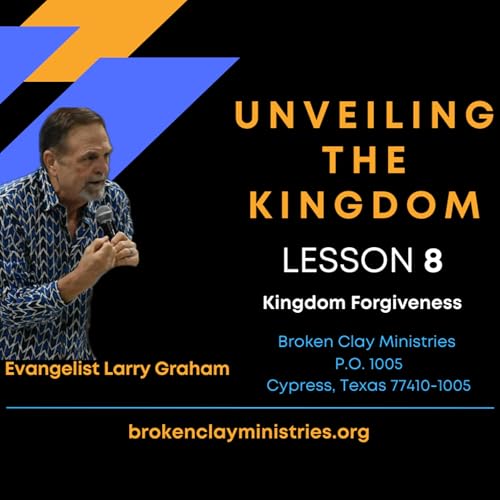 UNVEILING THE KINGDOM

LESSON 8

Kingdom Forgiveness

Broken Clay Ministries
P.O. 1005
Cypress, Texas 77410-1005

Evangelist Larry Graham

brokenclayministries.org